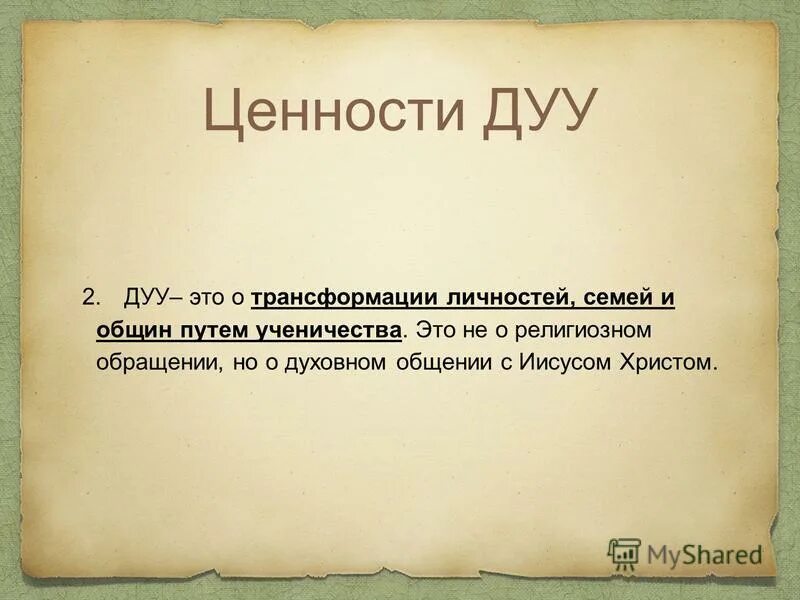 Ценности ДУУ

2. ДУУ– это о трансформации личностей, семей и общин путем ученичества. Это не о религиозном обращении, но о духовном общении с Иисусом Христом.

MyShared